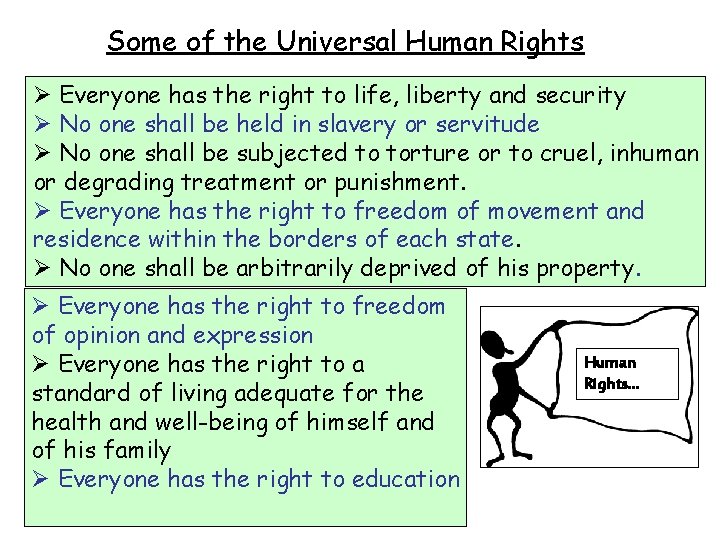 Some of the Universal Human Rights

➢ Everyone has the right to life, liberty and security
➢ No one shall be held in slavery or servitude
➢ No one shall be subjected to torture or to cruel, inhuman or degrading treatment or punishment.
➢ Everyone has the right to freedom of movement and residence within the borders of each state.
➢ No one shall be arbitrarily deprived of his property.

➢ Everyone has the right to freedom of opinion and expression
➢ Everyone has the right to a standard of living adequate for the health and well-being of himself and of his family
➢ Everyone has the right to education

Human Rights...